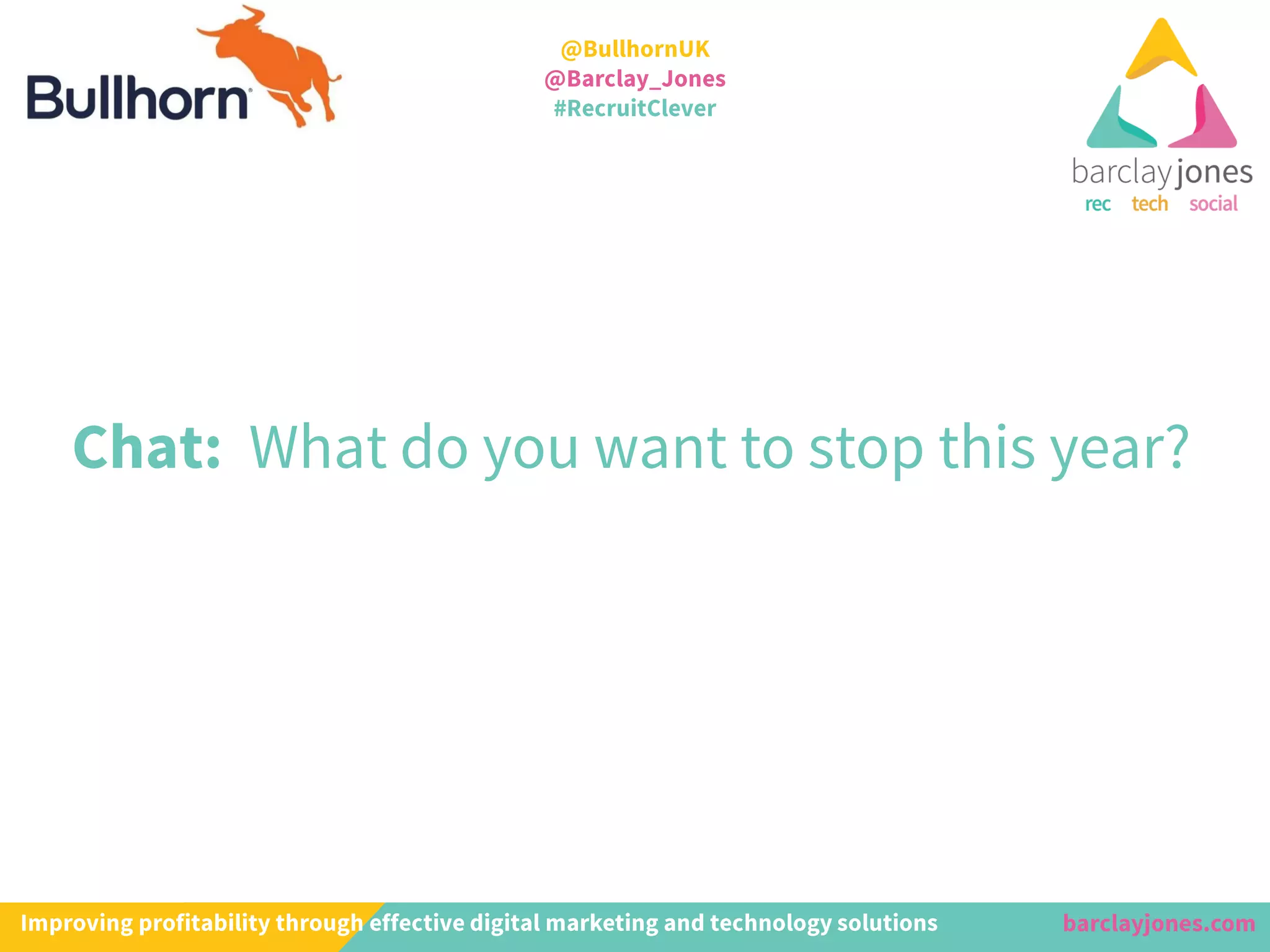 Bullhorn

@BullhornUK
@Barclay_Jones
#RecruitClever

barclayjones
rec tech social

Chat: What do you want to stop this year?

Improving profitability through effective digital marketing and technology solutions barclayjones.com